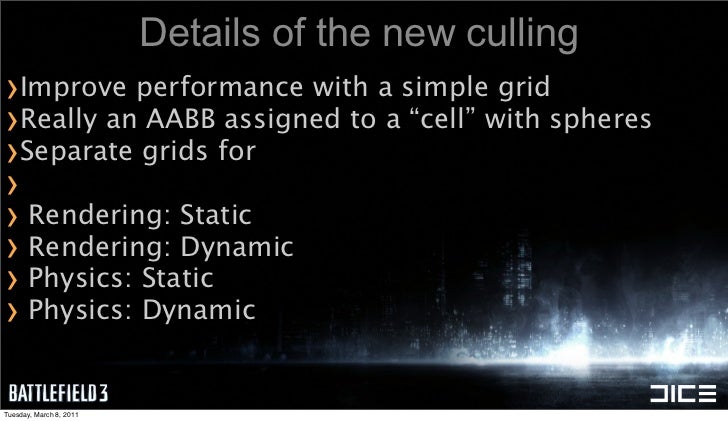 Details of the new culling

›Improve performance with a simple grid
›Really an AABB assigned to a “cell” with spheres
›Separate grids for
›
› Rendering: Static
› Rendering: Dynamic
› Physics: Static
› Physics: Dynamic

BATTLEFIELD 3

DICE

Tuesday, March 8, 2011